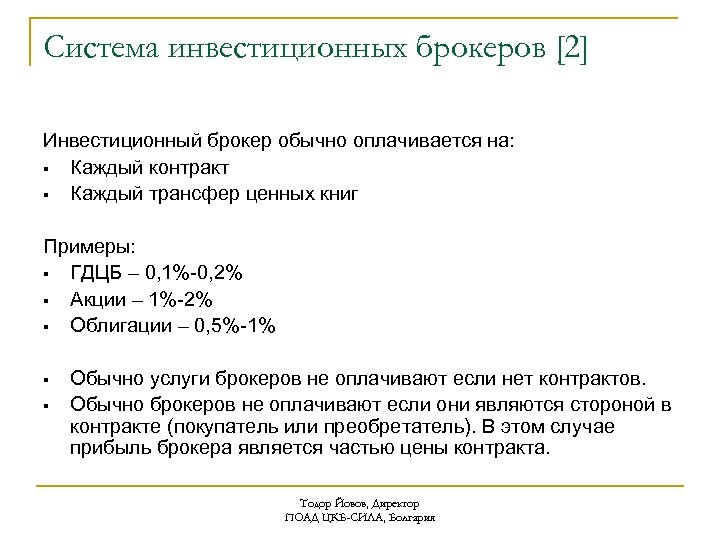 Система инвестиционных брокеров [2]

Инвестиционный брокер обычно оплачивается на:
▪ Каждый контракт
▪ Каждый трансфер ценных книг

Примеры:
▪ ГДЦБ – 0,1%-0,2%
▪ Акции – 1%-2%
▪ Облигации – 0,5%-1%

▪ Обычно услуги брокеров не оплачивают если нет контрактов.
▪ Обычно брокеров не оплачивают если они являются стороной в контракте (покупатель или преобретатель). В этом случае прибыль брокера является частью цены контракта.

Тодор Йовов, Директор
ПОАД ЦКБ-СИЛА, Болгария